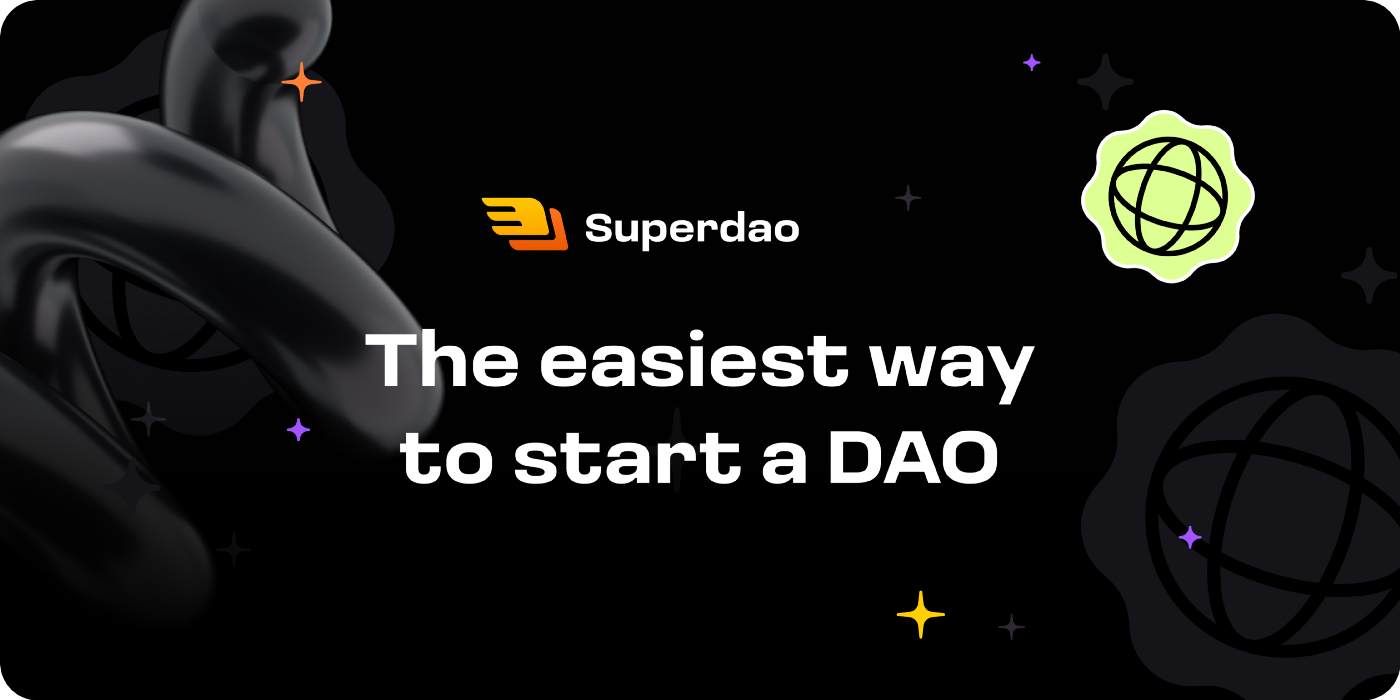 Superdao

The easiest way to start a DAO